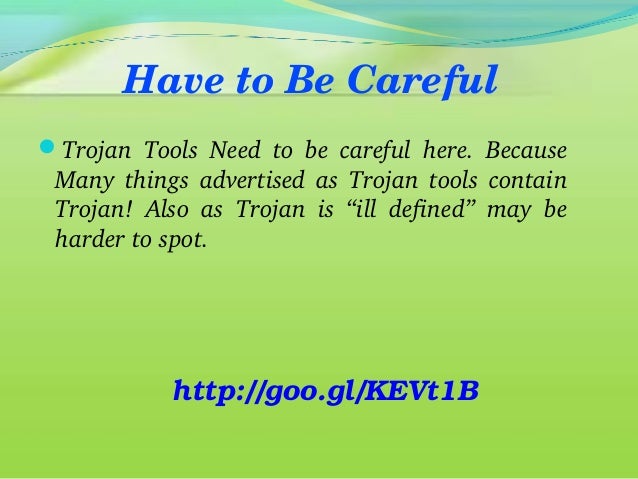 Have to Be Careful

Trojan Tools Need to be careful here. Because Many things advertised as Trojan tools contain Trojan! Also as Trojan is “ill defined” may be harder to spot.

http://goo.gl/KEVt1B